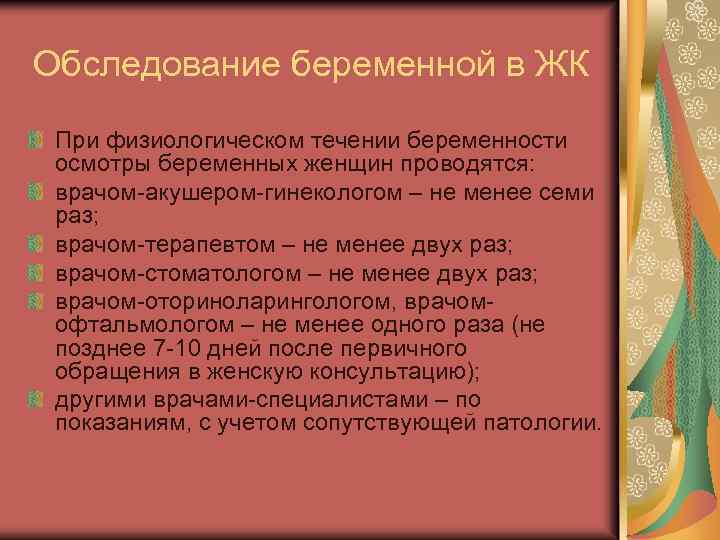 Обследование беременной в ЖК

При физиологическом течении беременности осмотры беременных женщин проводятся:

врачом-акушером-гинекологом – не менее семи раз;

врачом-терапевтом – не менее двух раз;

врачом-стоматологом – не менее двух раз;

врачом-оториноларингологом, врачом-офтальмологом – не менее одного раза (не позднее 7-10 дней после первичного обращения в женскую консультацию);

другими врачами-специалистами – по показаниям, с учетом сопутствующей патологии.